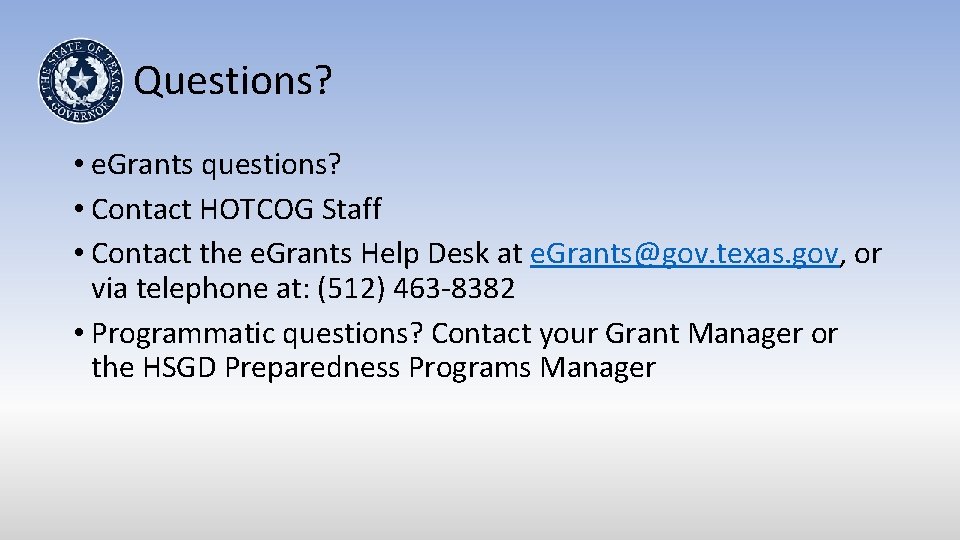 THE STATE OF TEXAS GOVERNOR

Questions?

• e.Grants questions?
• Contact HOTCOG Staff
• Contact the e.Grants Help Desk at e.Grants@gov.texas.gov, or via telephone at: (512) 463-8382
• Programmatic questions? Contact your Grant Manager or the HSGD Preparedness Programs Manager